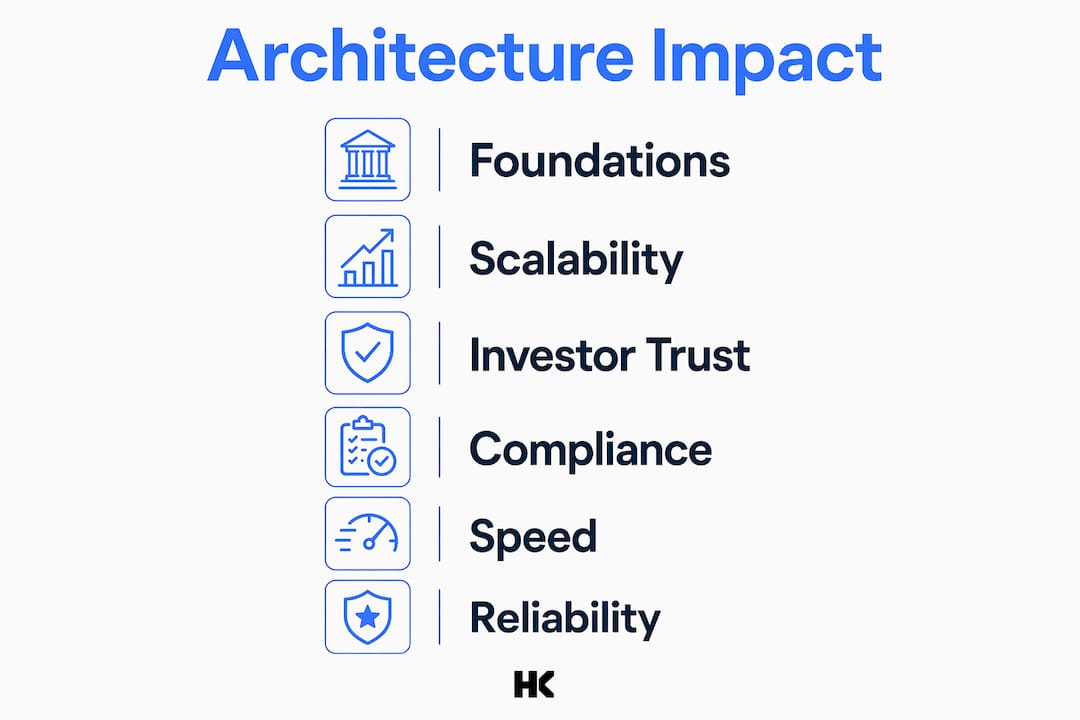 Architecture Impact

Foundations

Scalability

Investor Trust

Compliance

Speed

Reliability

HK